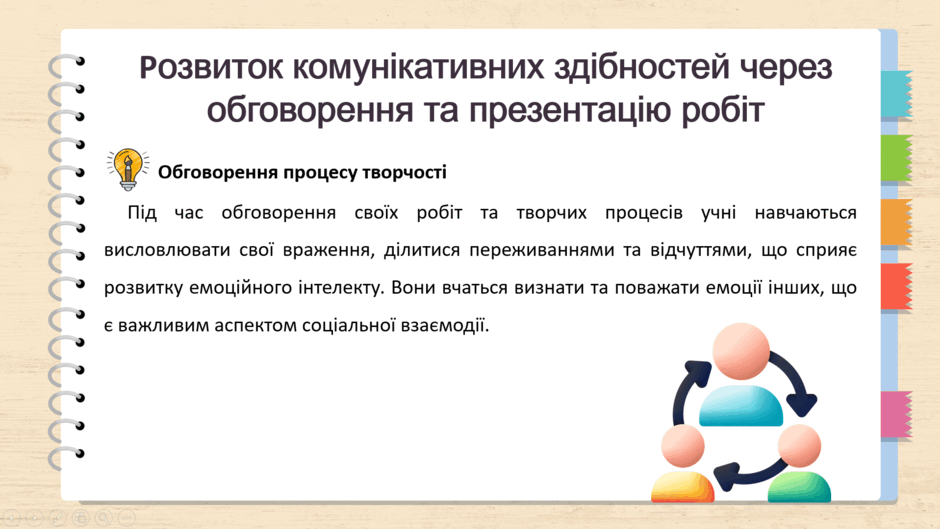 Розвиток комунікативних здібностей через обговорення та презентацію робіт

Обговорення процесу творчості

Під час обговорення своїх робіт та творчих процесів учні навчаються висловлювати свої враження, ділитися переживаннями та відчуттями, що сприяє розвитку емоційного інтелекту. Вони вчаться визнати та поважати емоції інших, що є важливим аспектом соціальної взаємодії.